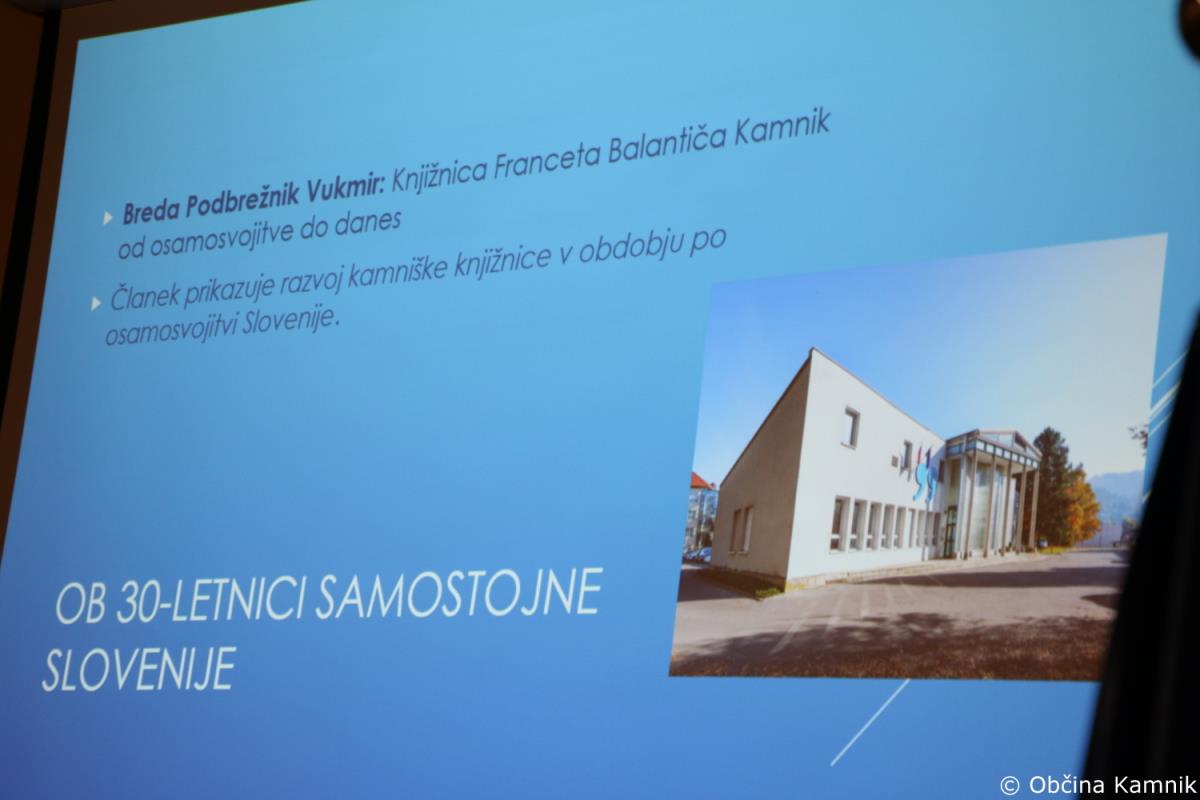 Breda Podbrežnik Vukmir: Knjižnica Franceta Balantiča Kamnik od osamosvojitve do danes

Članek prikazuje razvoj kamniške knjižnice v obdobju po osamosvojitvi Slovenije.

OB 30-LETNICI SAMOSTOJNE SLOVENIJE

© Občina Kamnik